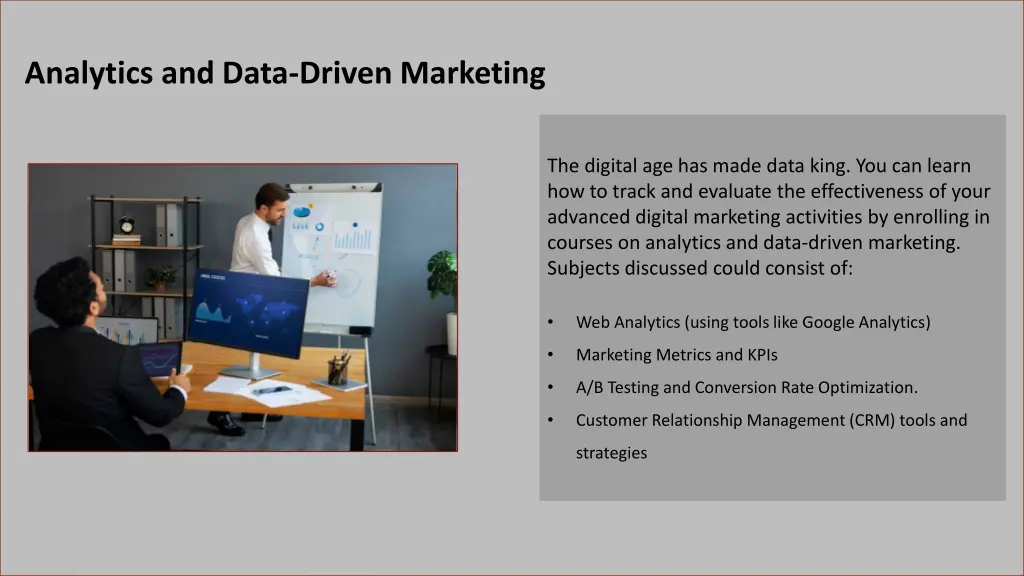 Analytics and Data-Driven Marketing

The digital age has made data king. You can learn how to track and evaluate the effectiveness of your advanced digital marketing activities by enrolling in courses on analytics and data-driven marketing. Subjects discussed could consist of:

• Web Analytics (using tools like Google Analytics)
• Marketing Metrics and KPIs
• A/B Testing and Conversion Rate Optimization.
• Customer Relationship Management (CRM) tools and strategies